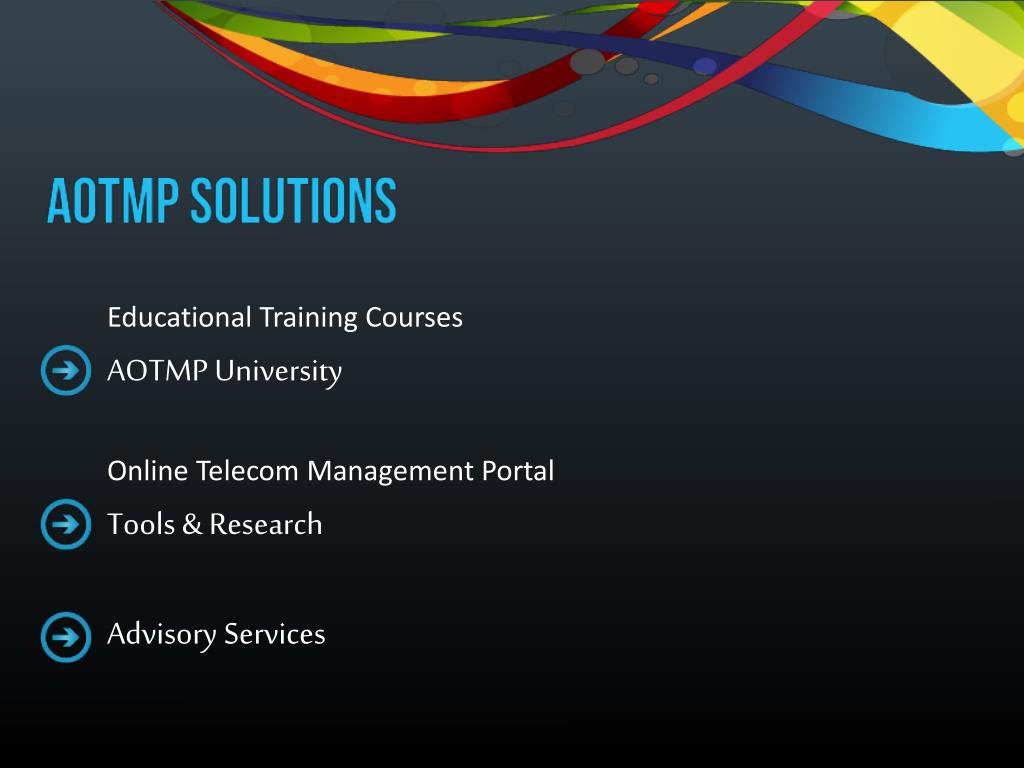 AOTMP SOLUTIONS

Educational Training Courses
AOTMP University

Online Telecom Management Portal
Tools & Research

Advisory Services